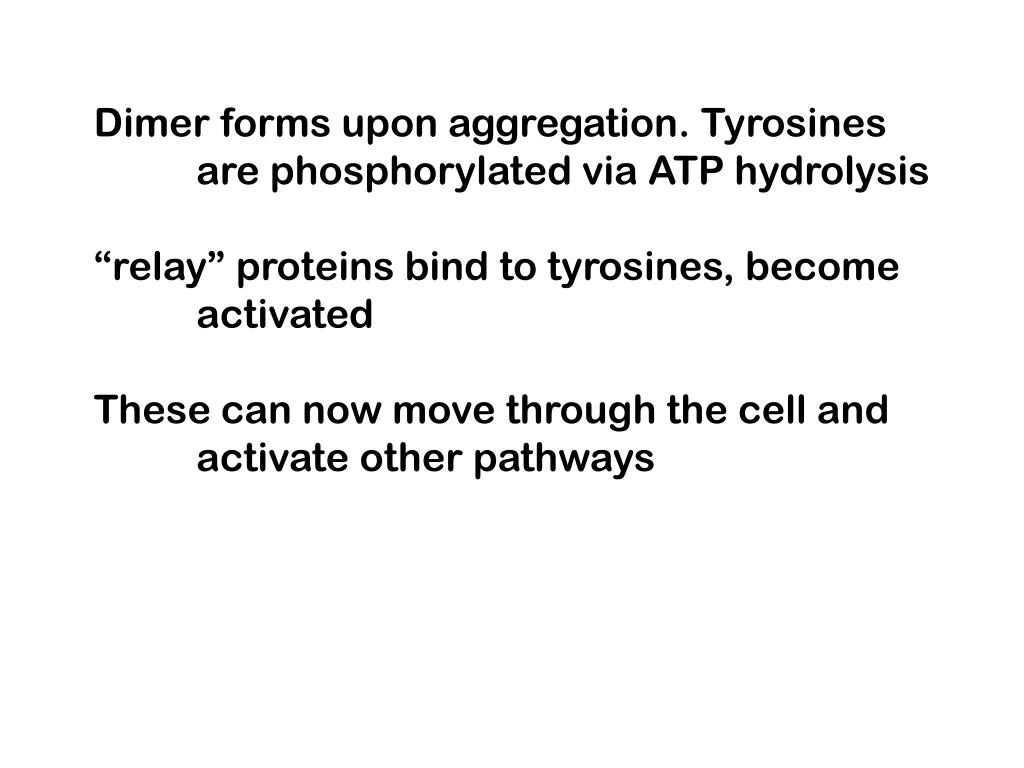 Dimer forms upon aggregation. Tyrosines are phosphorylated via ATP hydrolysis

“relay” proteins bind to tyrosines, become activated

These can now move through the cell and activate other pathways